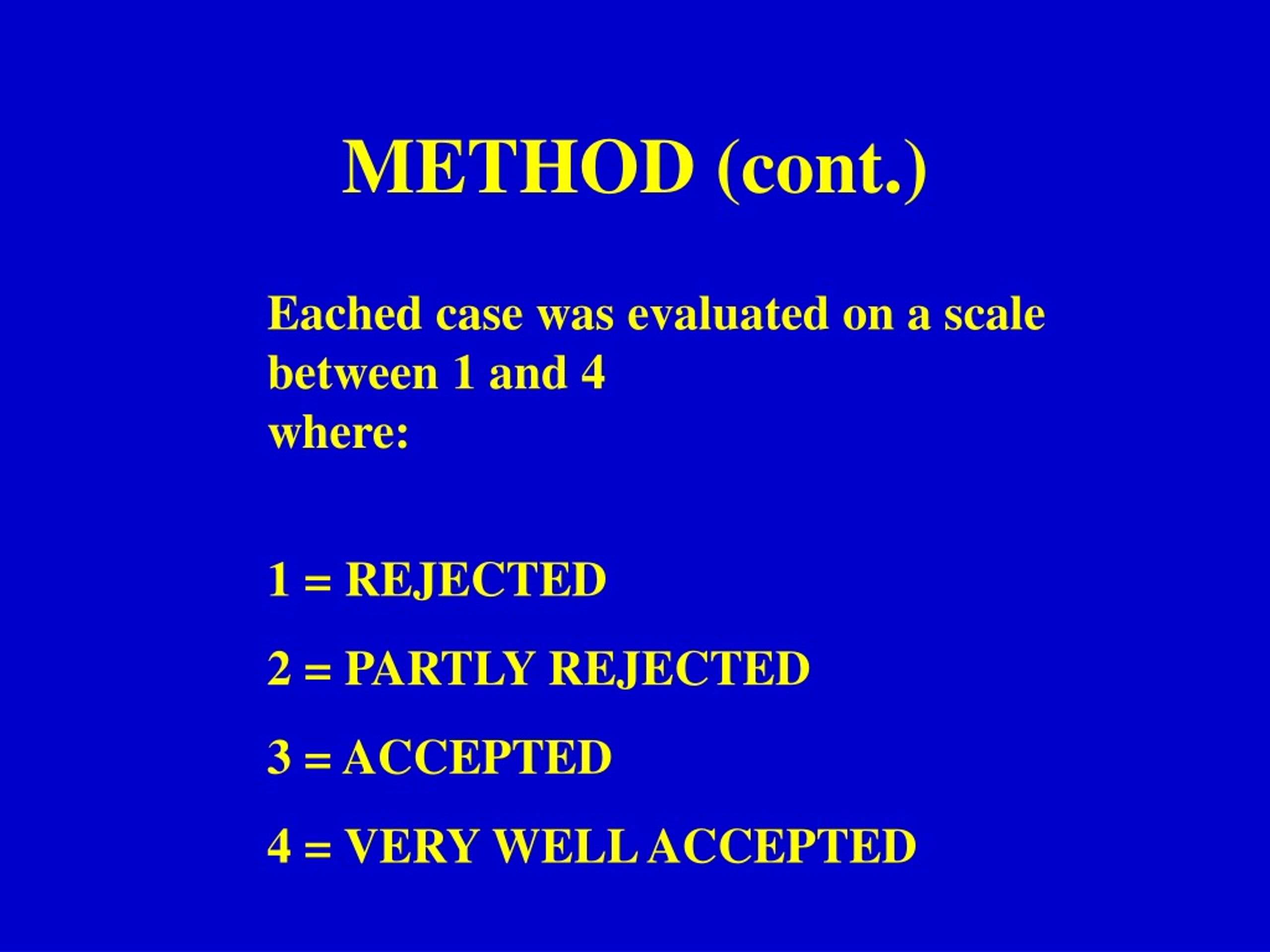 METHOD (cont.)

Eached case was evaluated on a scale between 1 and 4
where:

1 = REJECTED

2 = PARTLY REJECTED

3 = ACCEPTED

4 = VERY WELL ACCEPTED